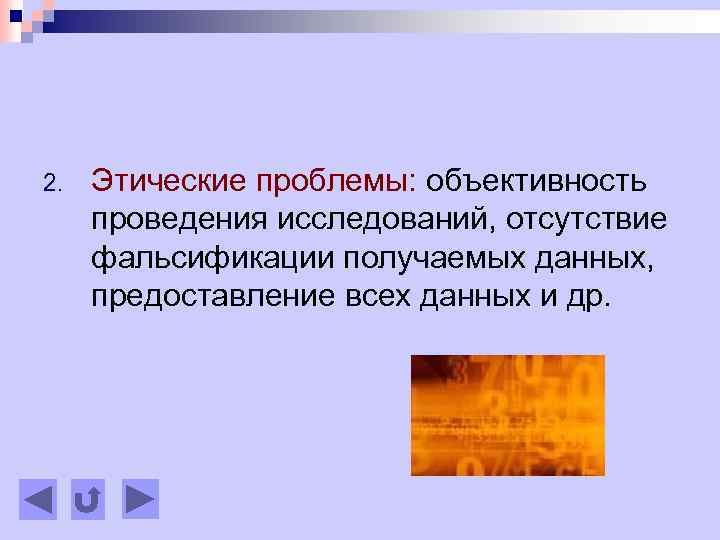 2. Этические проблемы: объективность проведения исследований, отсутствие фальсификации получаемых данных, предоставление всех данных и др.